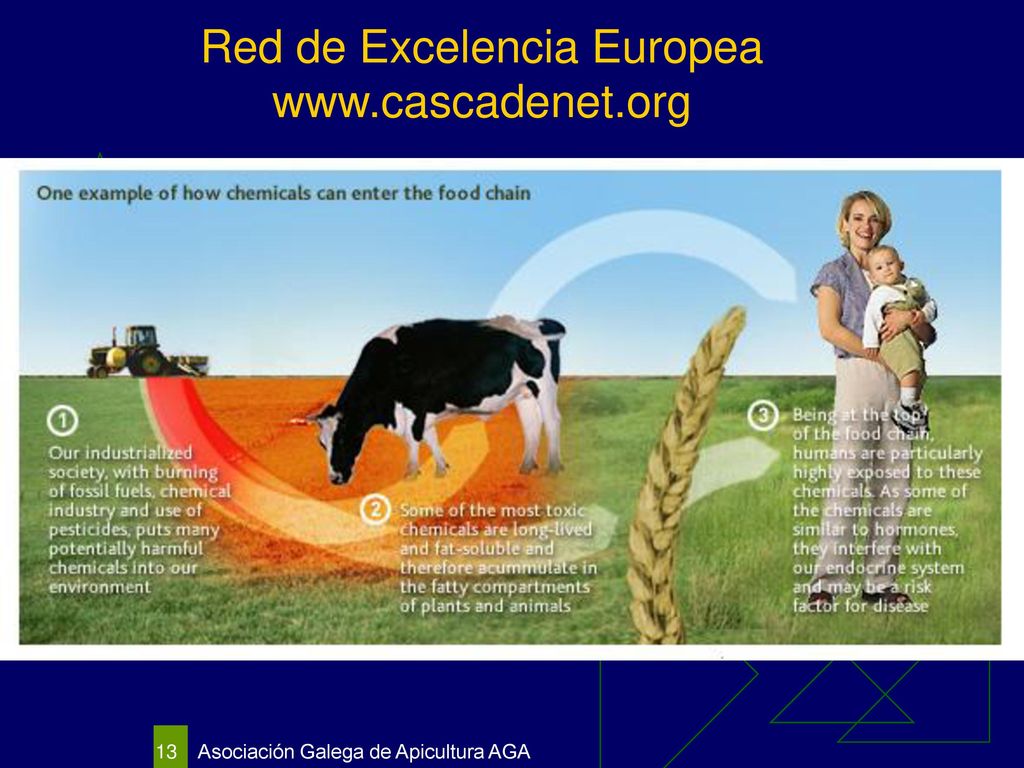 Red de Excelencia Europea
www.cascadenet.org

One example of how chemicals can enter the food chain

1
Our industrialized society, with burning of fossil fuels, chemical industry and use of pesticides, puts many potentially harmful chemicals into our environment

2
Some of the most toxic chemicals are long-lived and fat-soluble and therefore acummulate in the fatty compartments of plants and animals

3
Being at the top of the food chain, humans are particularly highly exposed to these chemicals. As some of the chemicals are similar to hormones, they interfere with our endocrine system and may be a risk factor for disease

13 Asociación Galega de Apicultura AGA